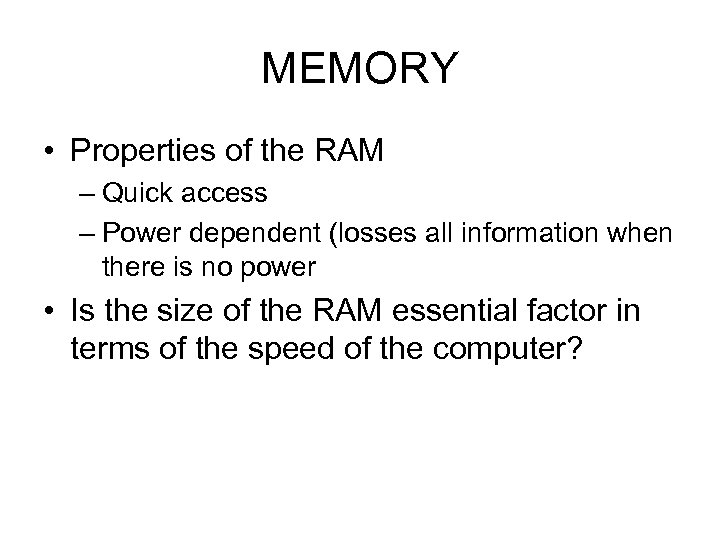 MEMORY

• Properties of the RAM
– Quick access
– Power dependent (losses all information when there is no power

• Is the size of the RAM essential factor in terms of the speed of the computer?